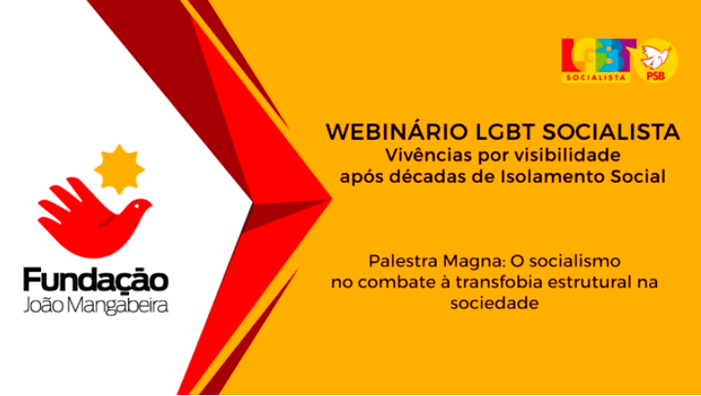 Fundação
João Mangabeira

LGBT SOCIALISTA PSB

WEBINÁRIO LGBT SOCIALISTA
Vivências por visibilidade
após décadas de Isolamento Social

Palestra Magna: O socialismo no combate à transfobia estrutural na sociedade